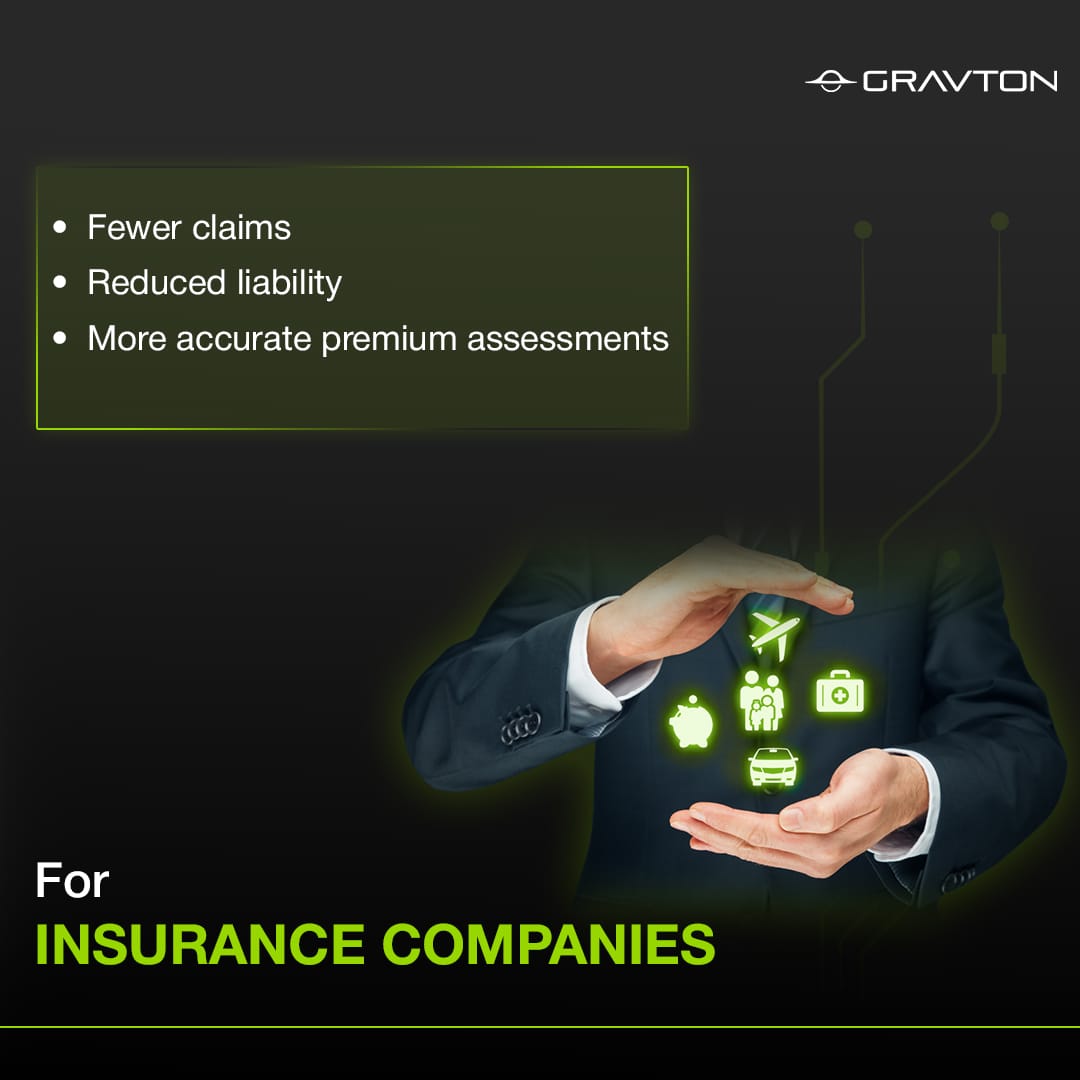 GRAVTON

• Fewer claims
• Reduced liability
• More accurate premium assessments

For
INSURANCE COMPANIES